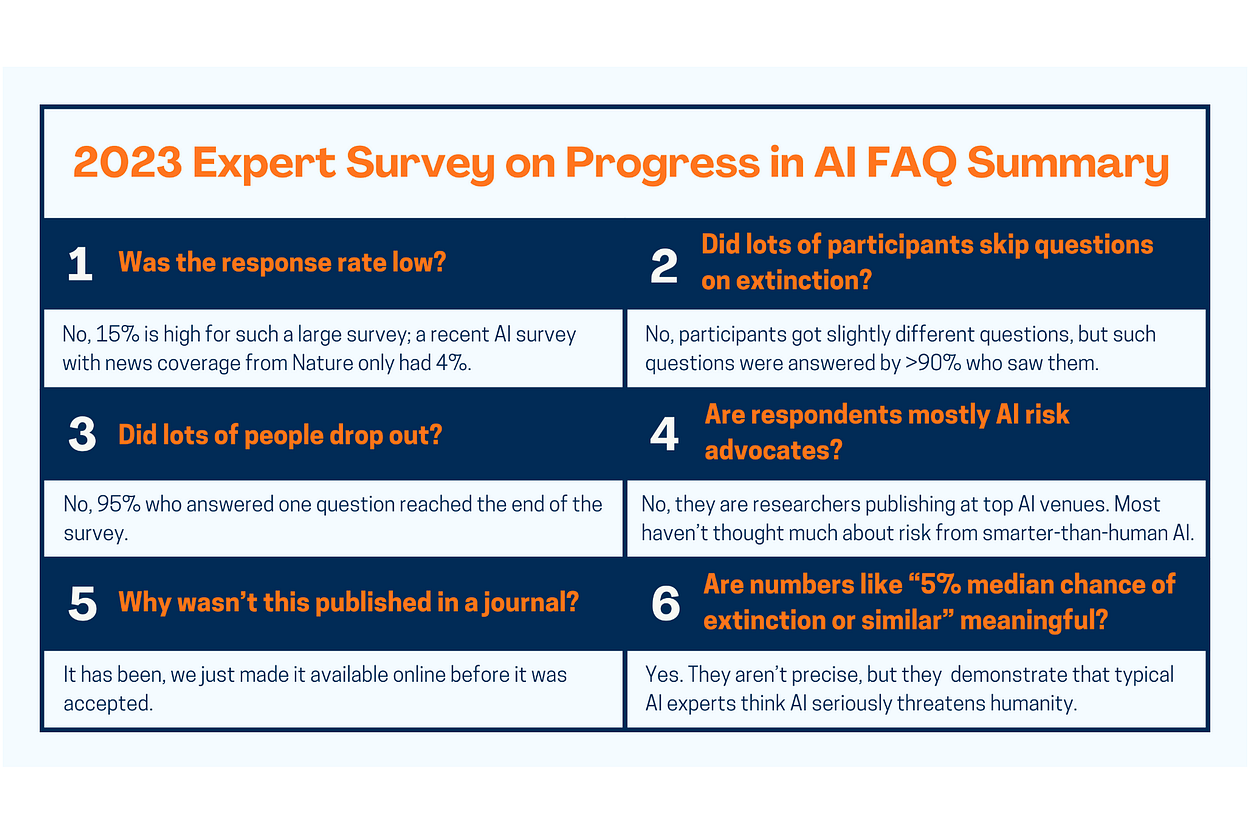 2023 Expert Survey on Progress in AI FAQ Summary

1 Was the response rate low?

No, 15% is high for such a large survey; a recent AI survey with news coverage from Nature only had 4%.

2 Did lots of participants skip questions on extinction?

No, participants got slightly different questions, but such questions were answered by >90% who saw them.

3 Did lots of people drop out?

No, 95% who answered one question reached the end of the survey.

4 Are respondents mostly AI risk advocates?

No, they are researchers publishing at top AI venues. Most haven't thought much about risk from smarter-than-human AI.

5 Why wasn't this published in a journal?

It has been, we just made it available online before it was accepted.

6 Are numbers like "5% median chance of extinction or similar" meaningful?

Yes. They aren't precise, but they demonstrate that typical AI experts think AI seriously threatens humanity.